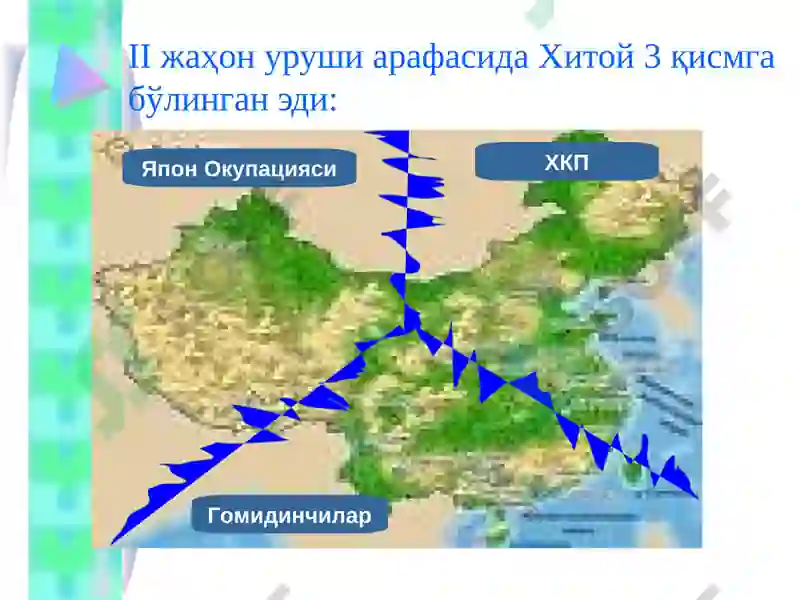 II жаҳон уруши арафасида Хитой 3 қисмга бўлинган эди:

Япон Окупацияси

ХКП

Гомидинчилар